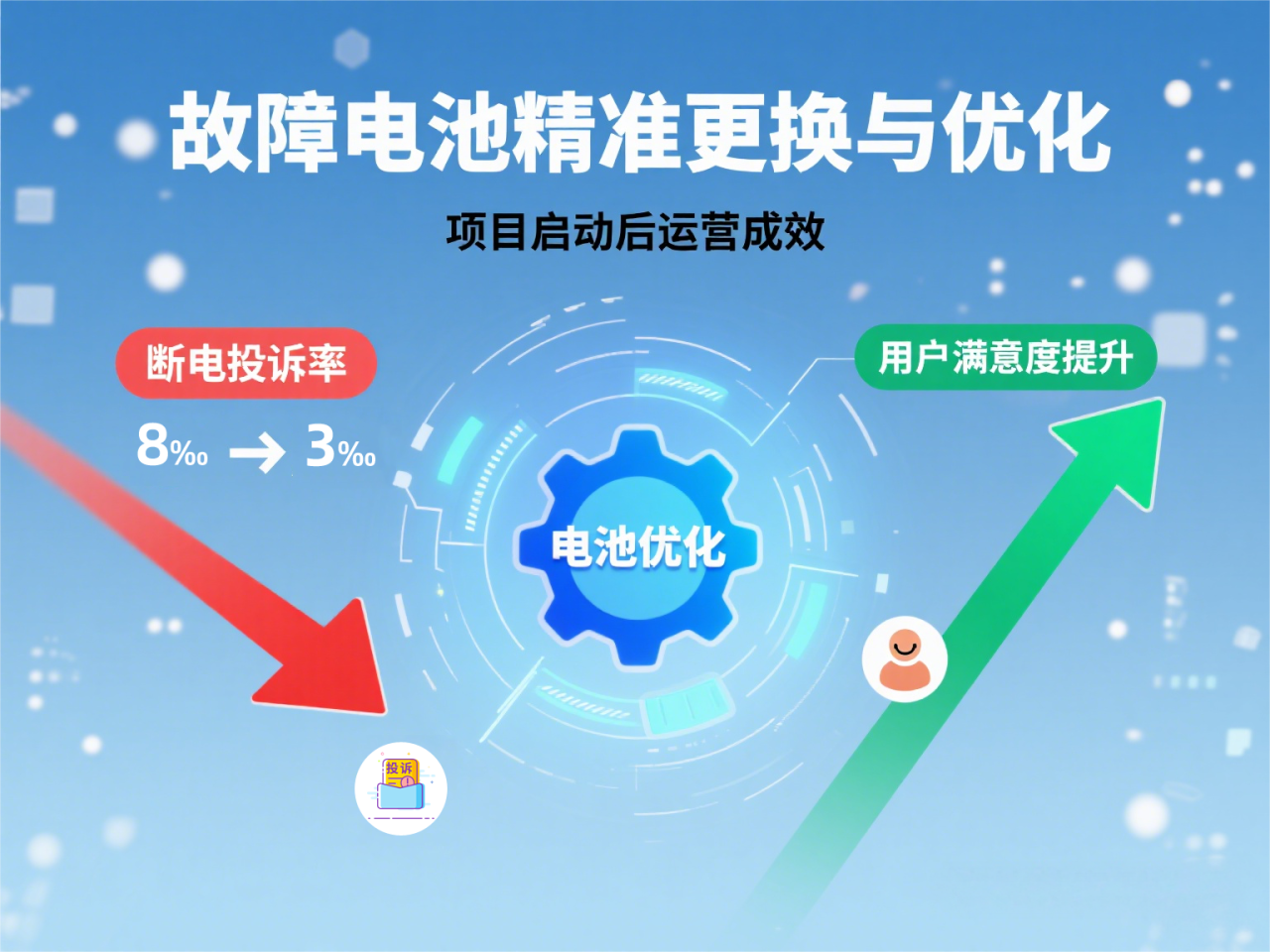 故障电池精准更换与优化

项目启动后运营成效

断电投诉率

8‰ → 3‰

电池优化

用户满意度提升

投诉